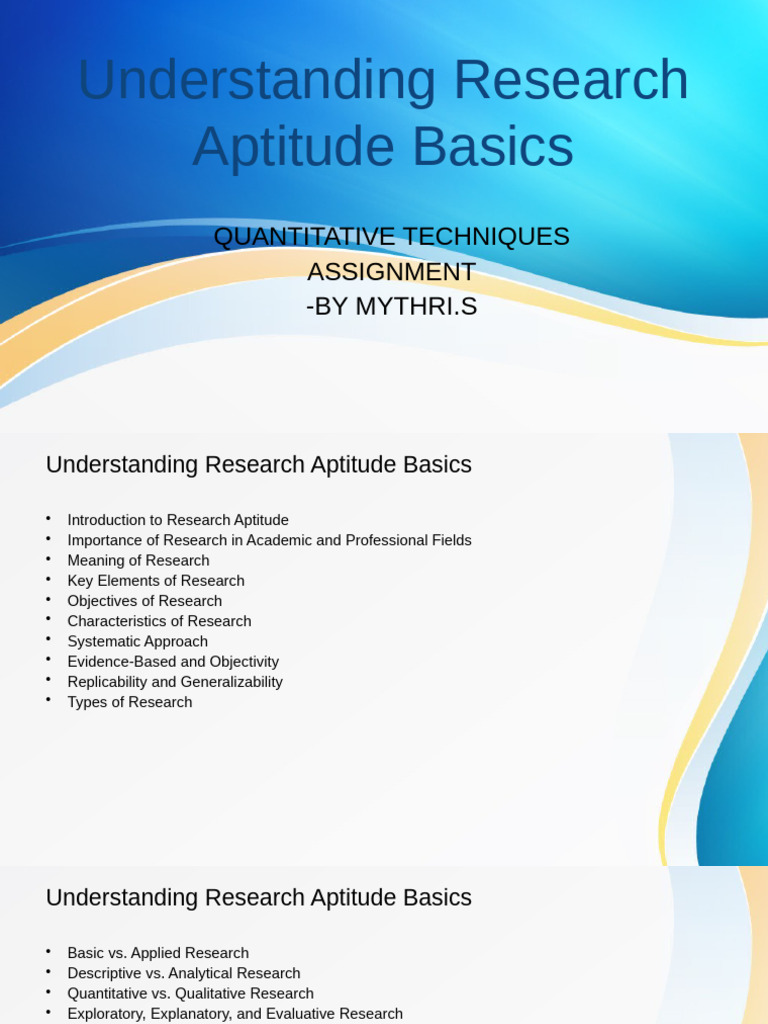 Understanding Research Aptitude Basics

QUANTITATIVE TECHNIQUES ASSIGNMENT
-BY MYTHRI.S

Understanding Research Aptitude Basics

• Introduction to Research Aptitude
• Importance of Research in Academic and Professional Fields
• Meaning of Research
• Key Elements of Research
• Objectives of Research
• Characteristics of Research
• Systematic Approach
• Evidence-Based and Objectivity
• Replicability and Generalizability
• Types of Research

Understanding Research Aptitude Basics

• Basic vs. Applied Research
• Descriptive vs. Analytical Research
• Quantitative vs. Qualitative Research
• Exploratory, Explanatory, and Evaluative Research